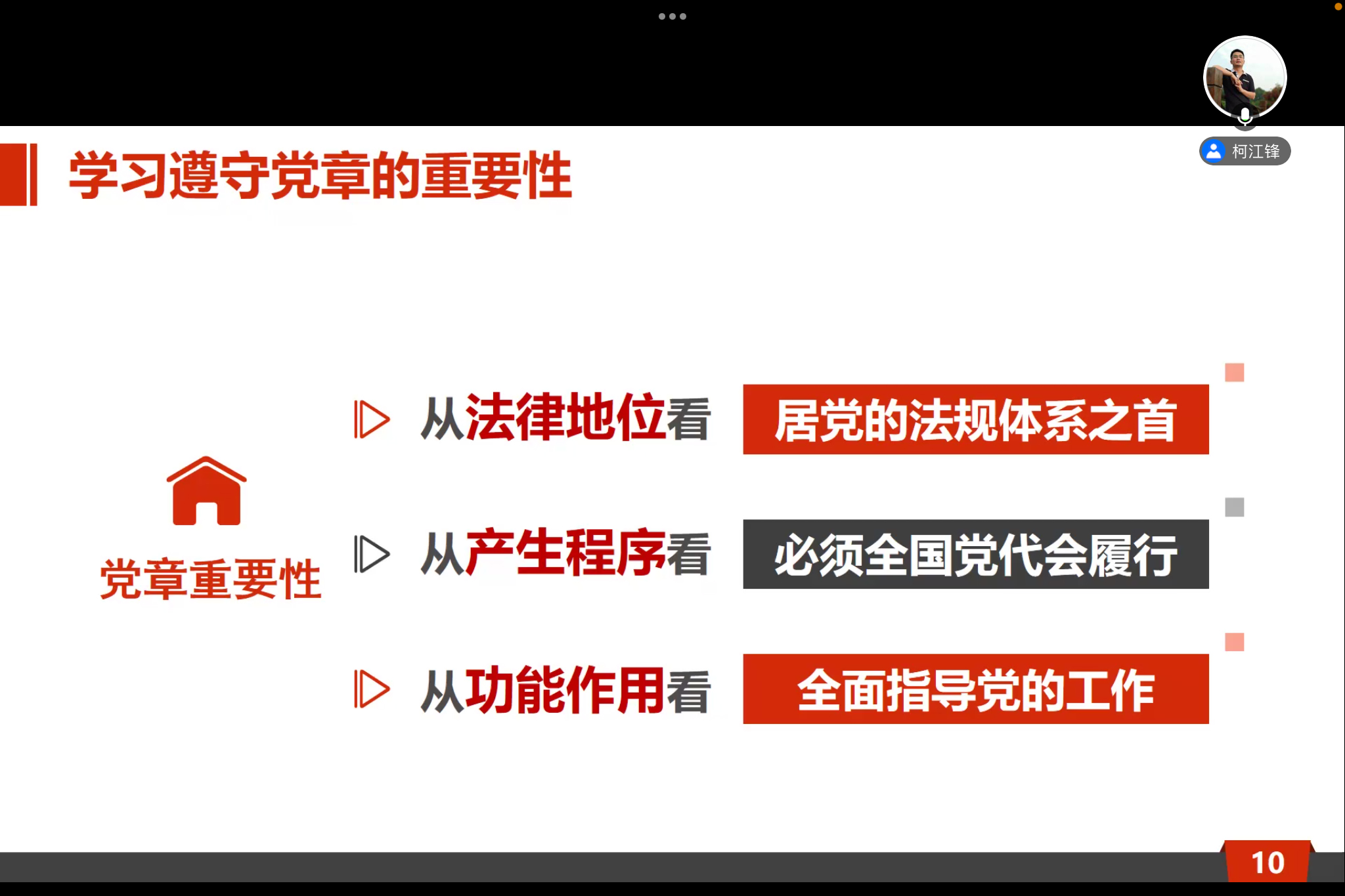 柯江锋

学习遵守党章的重要性

党章重要性

从法律地位看 居党的法规体系之首

从产生程序看 必须全国党代会履行

从功能作用看 全面指导党的工作

10